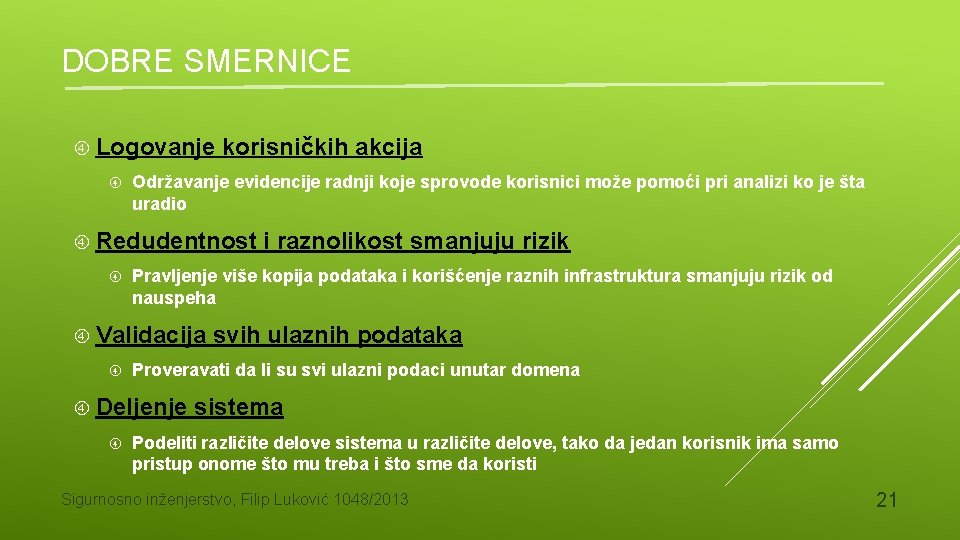 DOBRE SMERNICE

Logovanje korisničkih akcija

Održavanje evidencije radnji koje sprovode korisnici može pomoći pri analizi ko je šta uradio

Redudentnost i raznolikost smanjuju rizik

Pravljenje više kopija podataka i korišćenje raznih infrastruktura smanjuju rizik od nauspeha

Validacija svih ulaznih podataka

Proveravati da li su svi ulazni podaci unutar domena

Deljenje sistema

Podeliti različite delove sistema u različite delove, tako da jedan korisnik ima samo pristup onome što mu treba i što sme da koristi

Sigurnosno inženjerstvo, Filip Luković 1048/2013

21